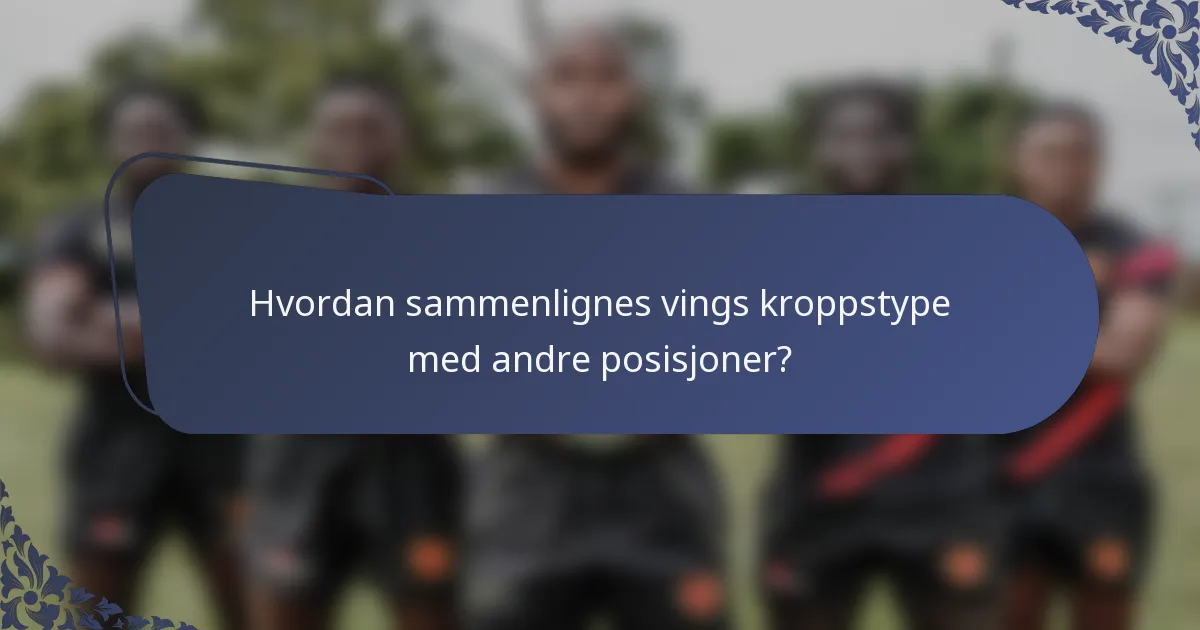 Hvordan sammenlignes vings kroppstype med andre posisjoner?